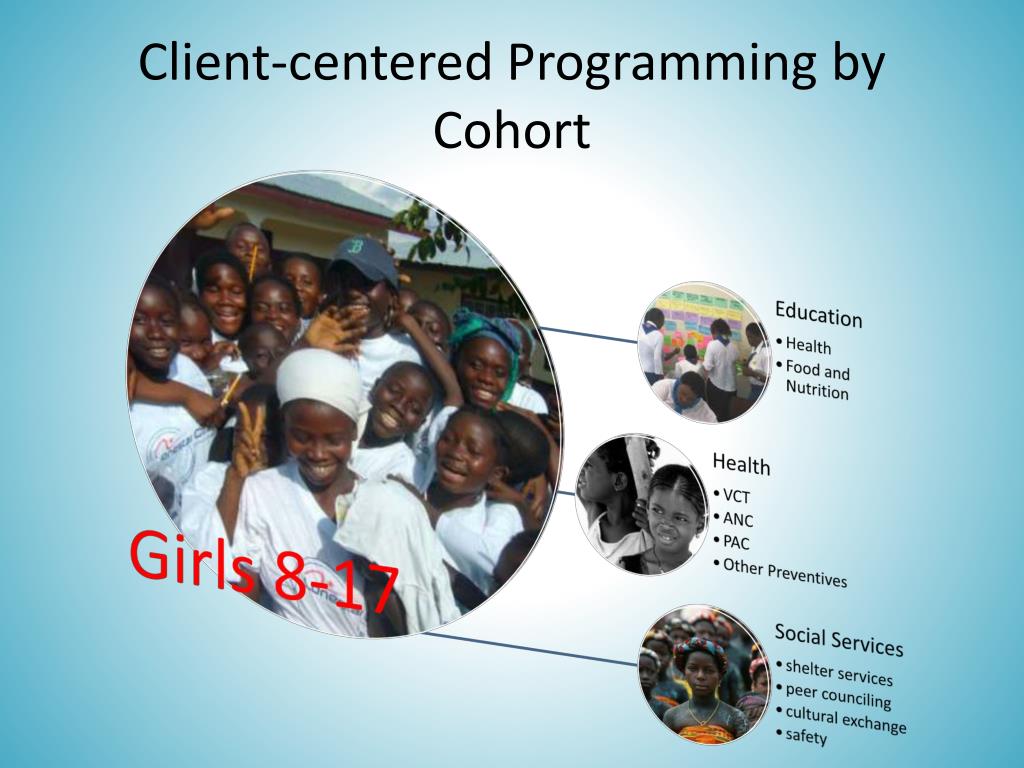 Client-centered Programming by Cohort

Girls 8-17

Education
• Health
• Food and Nutrition

Health
• VCT
• ANC
• PAC
• Other Preventives

Social Services
• shelter services
• peer counciling
• cultural exchange
• safety